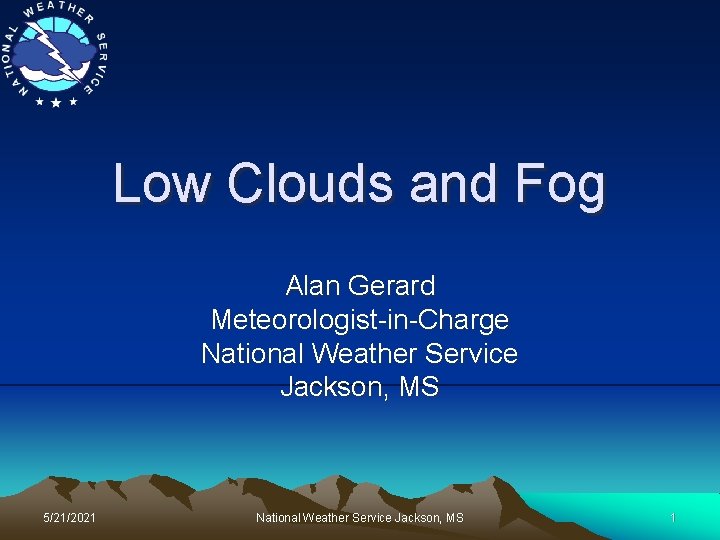 NATIONAL WEATHER SERVICE

Low Clouds and Fog

Alan Gerard
Meteorologist-in-Charge
National Weather Service
Jackson, MS

5/21/2021

National Weather Service Jackson, MS

1